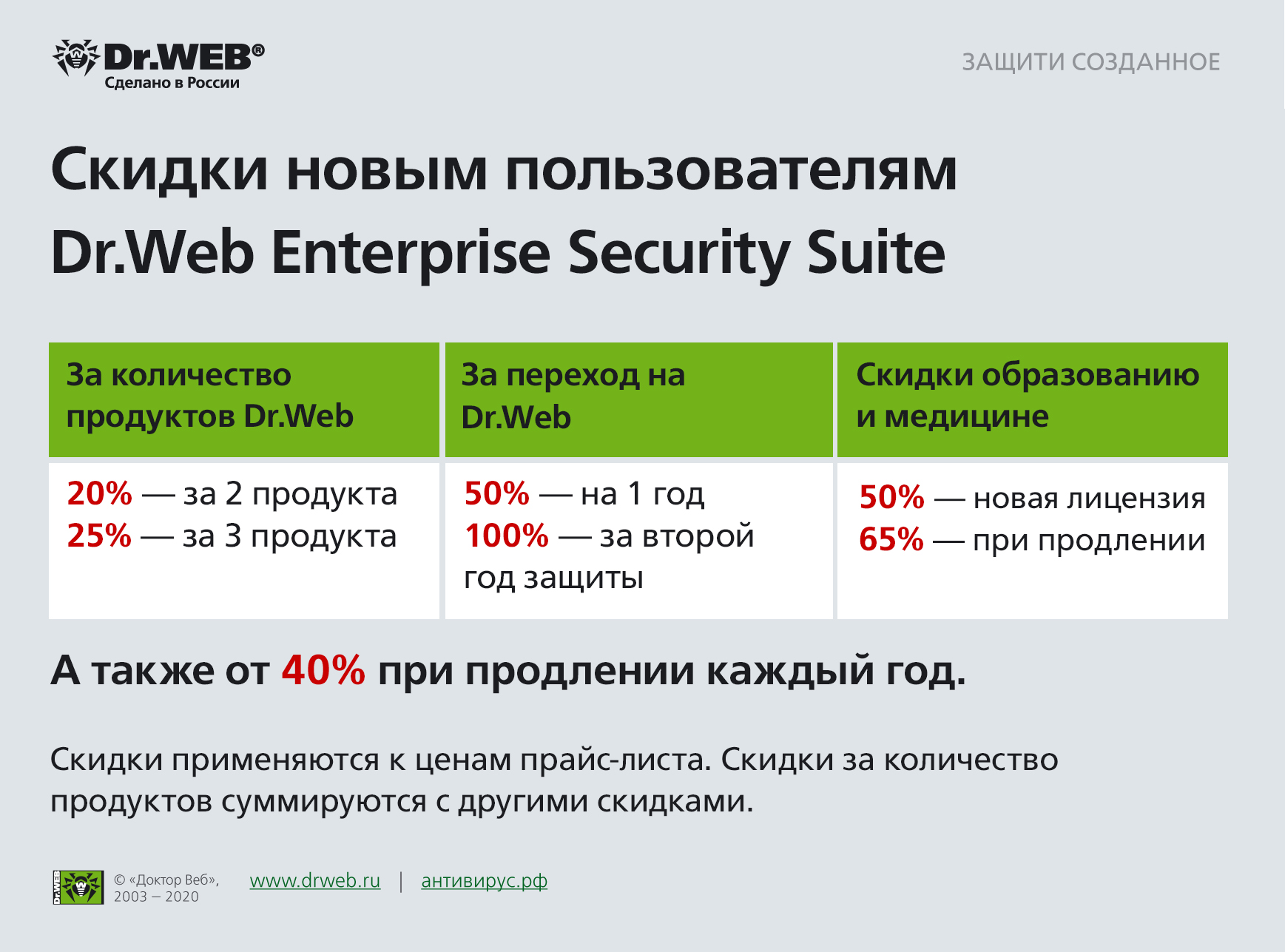 Dr.WEB®
Сделано в России

ЗАЩИТИ СОЗДАННОЕ

Скидки новым пользователям Dr.Web Enterprise Security Suite

| За количество продуктов Dr.Web | За переход на Dr.Web | Скидки образованию и медицине |
|---|---|---|
| 20% — за 2 продукта 25% — за 3 продукта | 50% — на 1 год 100% — за второй год защиты | 50% — новая лицензия 65% — при продлении |

А также от 40% при продлении каждый год.

Скидки применяются к ценам прайс-листа. Скидки за количество продуктов суммируются с другими скидками.

Dr.WEB © «Доктор Веб», 2003 – 2020 www.drweb.ru | антивирус.рф